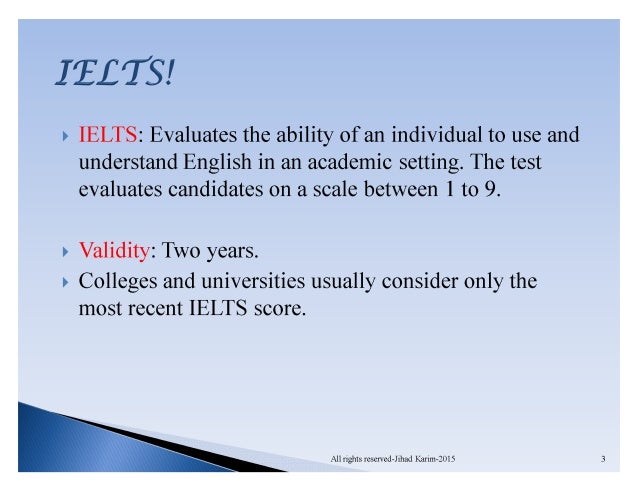 IELTS!

IELTS: Evaluates the ability of an individual to use and understand English in an academic setting. The test evaluates candidates on a scale between 1 to 9.

Validity: Two years.

Colleges and universities usually consider only the most recent IELTS score.

All rights reserved-Jihad Karim-2015

3